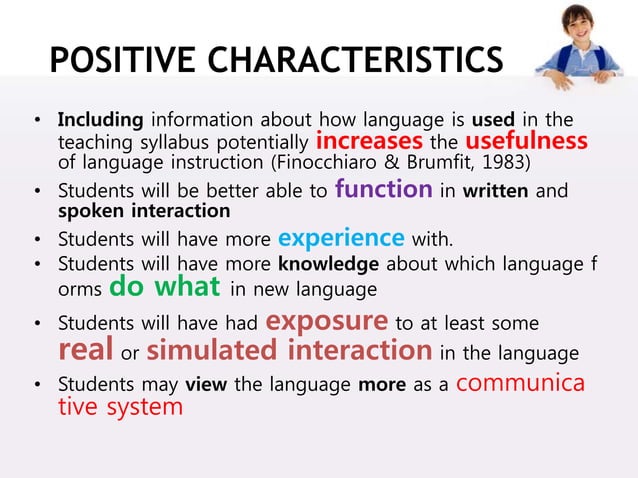 POSITIVE CHARACTERISTICS

• Including information about how language is used in the teaching syllabus potentially increases the usefulness of language instruction (Finocchiaro & Brumfit, 1983)
• Students will be better able to function in written and spoken interaction
• Students will have more experience with.
• Students will have more knowledge about which language f orms do what in new language
• Students will have had exposure to at least some real or simulated interaction in the language
• Students may view the language more as a communica tive system